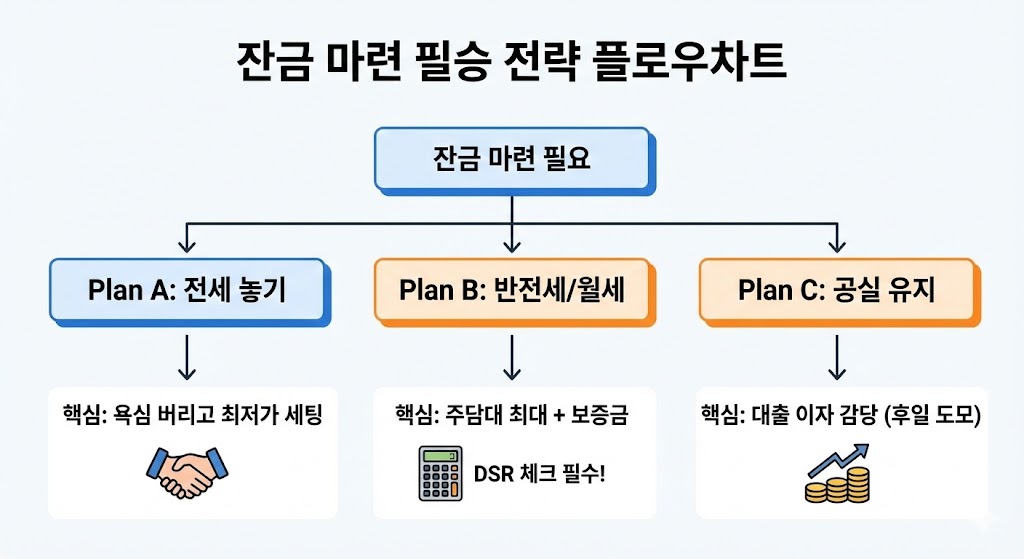 잔금 마련 필승 전략 플로우차트

잔금 마련 필요

Plan A: 전세 놓기

Plan B: 반전세/월세

Plan C: 공실 유지

핵심: 욕심 버리고 최저가 세팅

핵심: 주담대 최대 + 보증금

DSR 체크 필수!

핵심: 대출 이자 감당 (후일 도모)